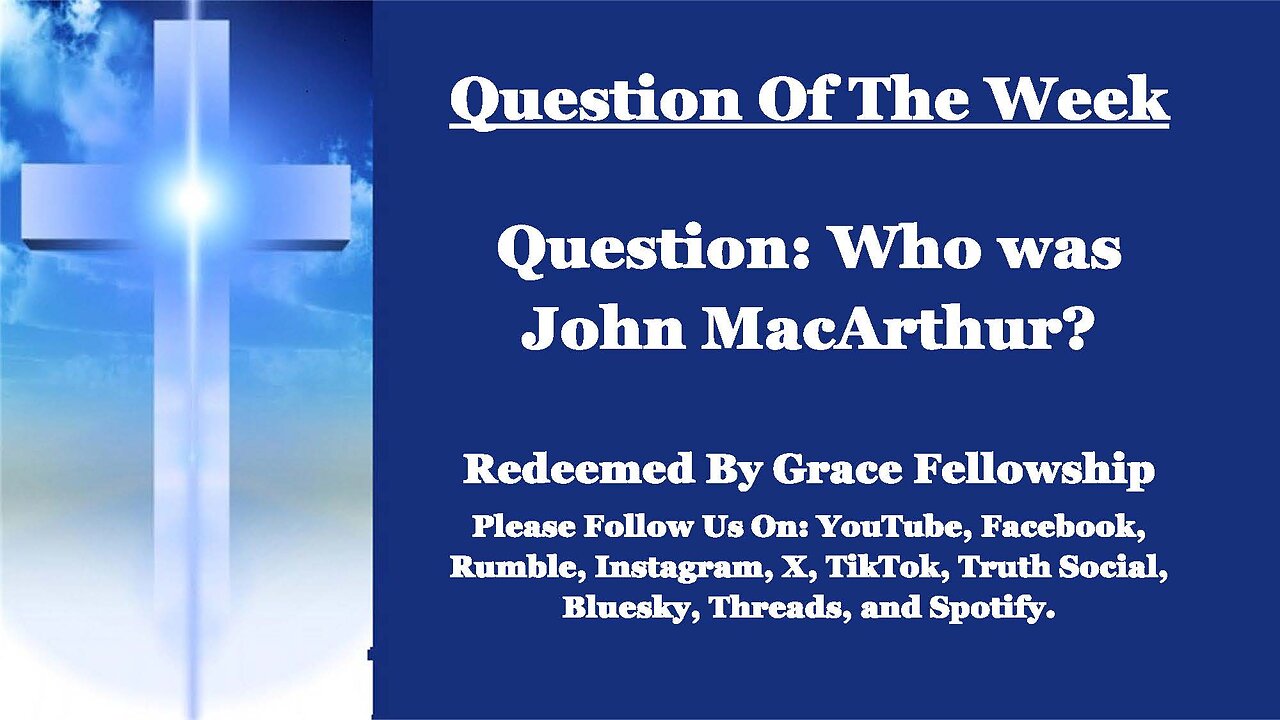 Question Of The Week

Question: Who was John MacArthur?

Redeemed By Grace Fellowship

Please Follow Us On: YouTube, Facebook, Rumble, Instagram, X, TikTok, Truth Social, Bluesky, Threads, and Spotify.